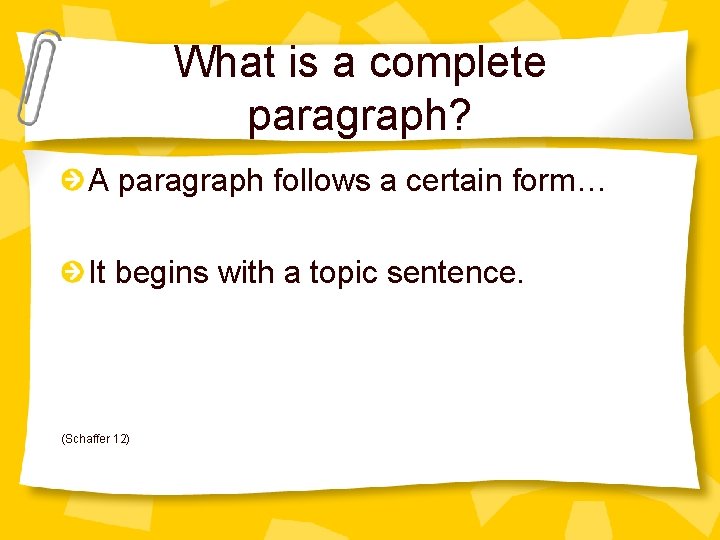 What is a complete paragraph?

A paragraph follows a certain form…

It begins with a topic sentence.

(Schaffer 12)